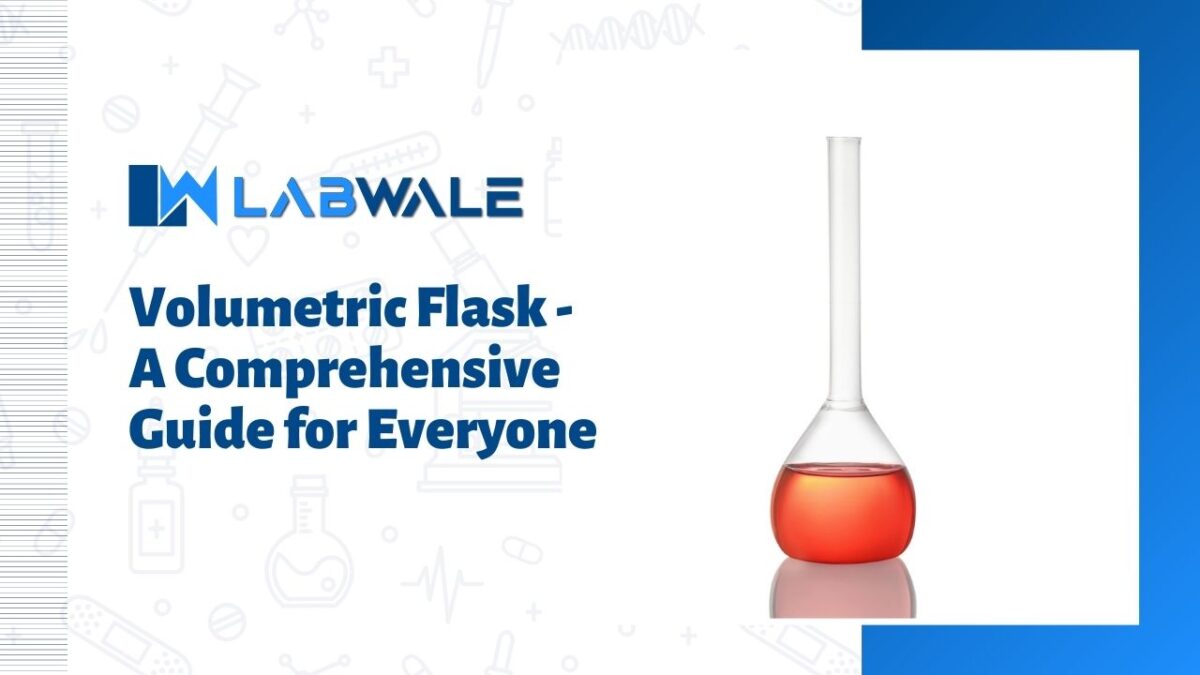 LABWALE

Volumetric Flask - A Comprehensive Guide for Everyone